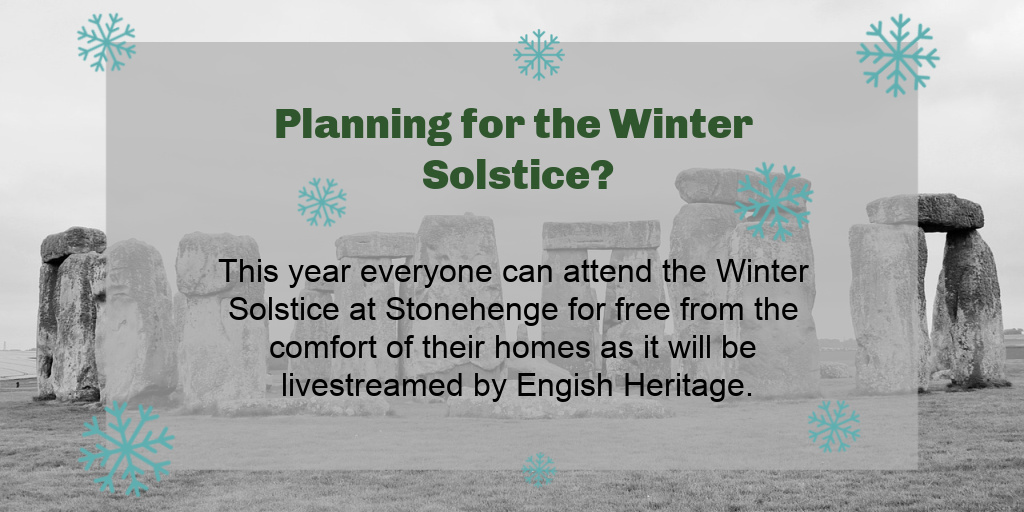 Planning for the Winter Solstice?

This year everyone can attend the Winter Solstice at Stonehenge for free from the comfort of their homes as it will be livestreamed by Engish Heritage.